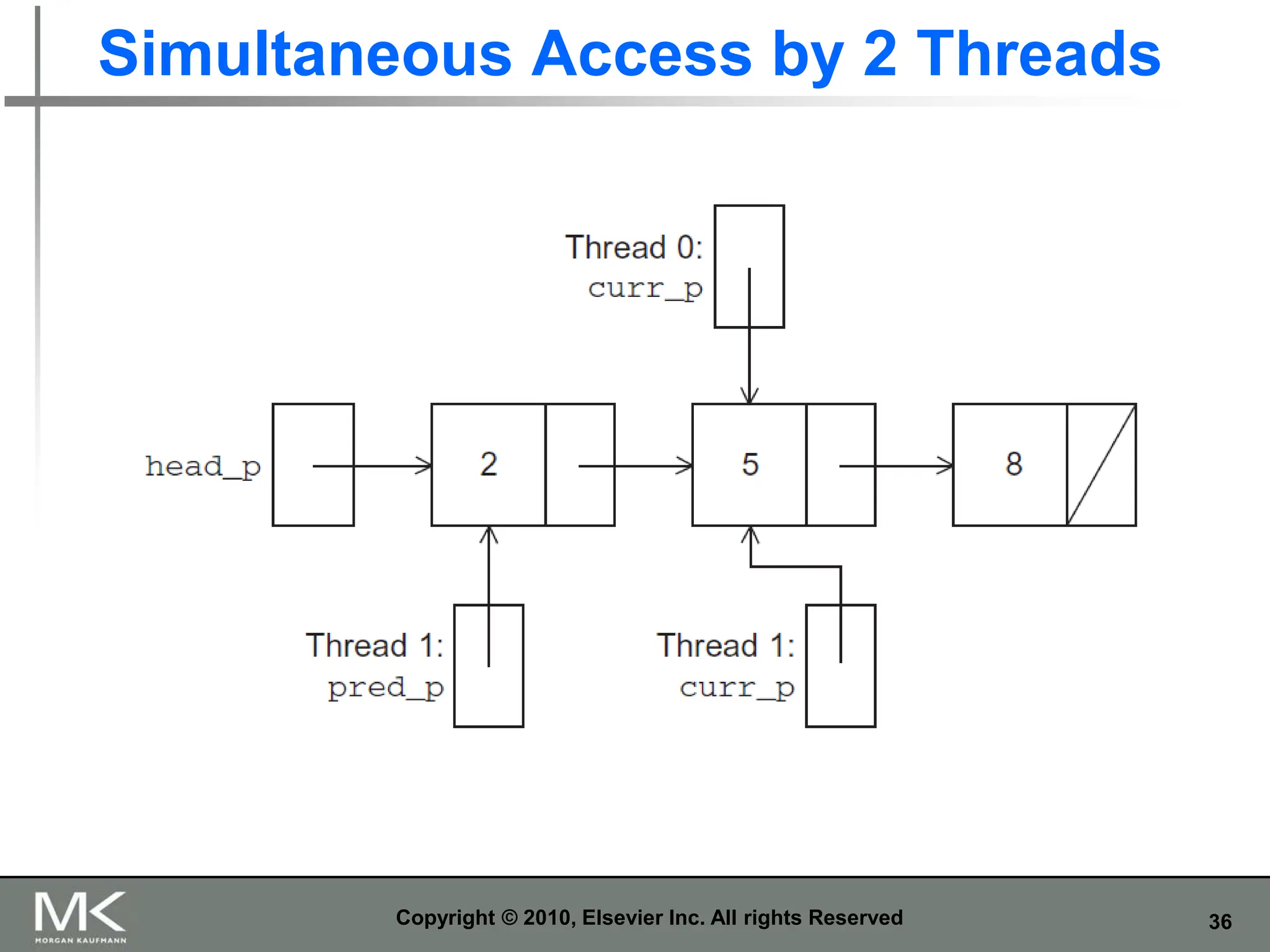 Simultaneous Access by 2 Threads

Thread 0:
curr_p

head_p

2

5

8

Thread 1:
pred_p

Thread 1:
curr_p

MK
MORGAN KAUFMANN

Copyright © 2010, Elsevier Inc. All rights Reserved

36